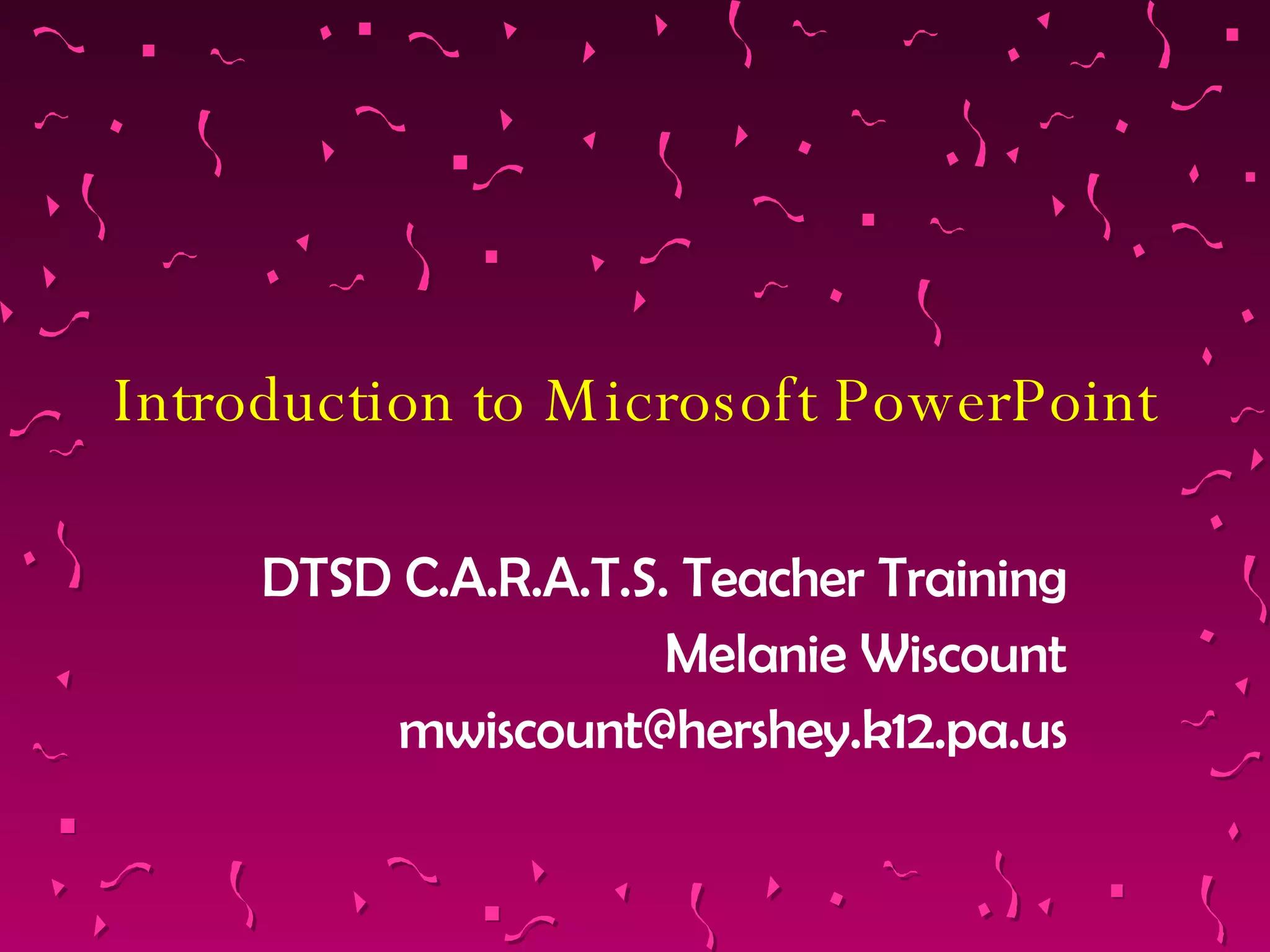 Introduction to Microsoft PowerPoint

DTSD C.A.R.A.T.S. Teacher Training
Melanie Wiscount
mwiscount@hershey.k12.pa.us